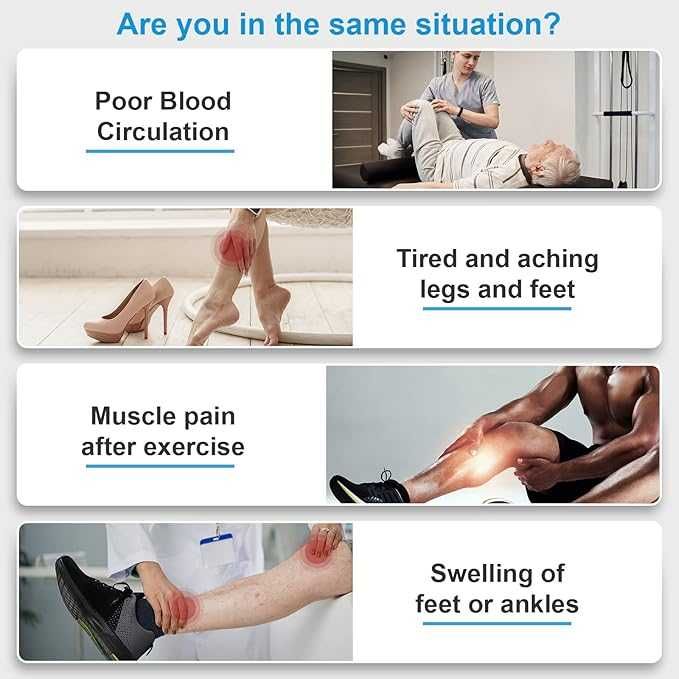 Are you in the same situation?

Poor Blood Circulation

Tired and aching legs and feet

Muscle pain after exercise

Swelling of feet or ankles